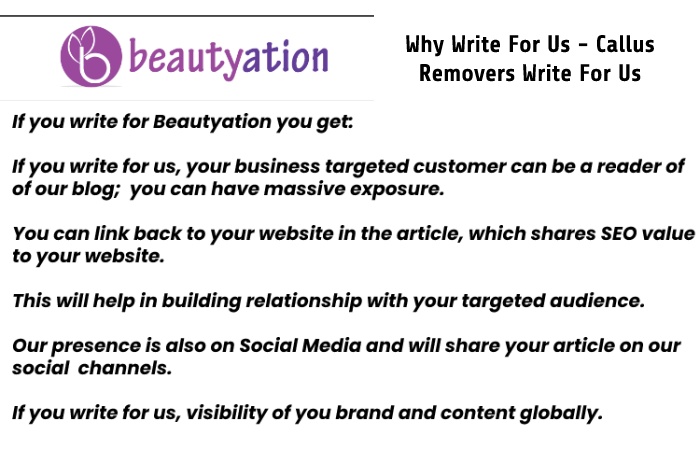 beautyation

Why Write For Us – Callus Removers Write For Us

If you write for Beautyation you get:

If you write for us, your business targeted customer can be a reader of of our blog; you can have massive exposure.

You can link back to your website in the article, which shares SEO value to your website.

This will help in building relationship with your targeted audience.

Our presence is also on Social Media and will share your article on our social channels.

If you write for us, visibility of you brand and content globally.